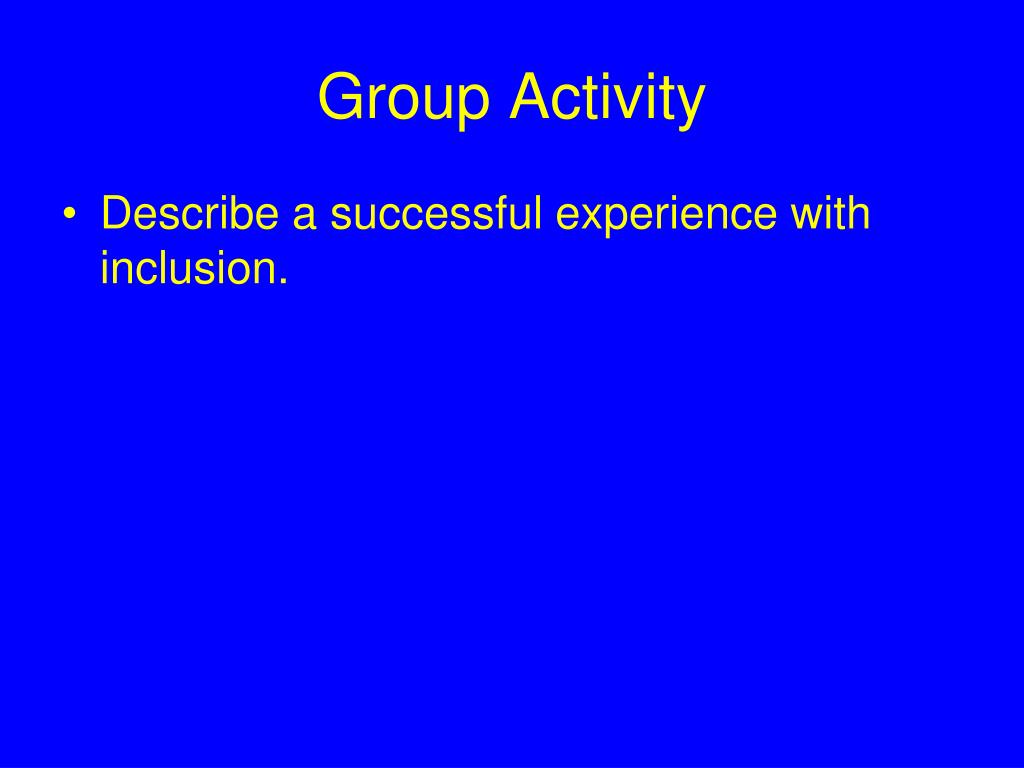 Group Activity

• Describe a successful experience with inclusion.